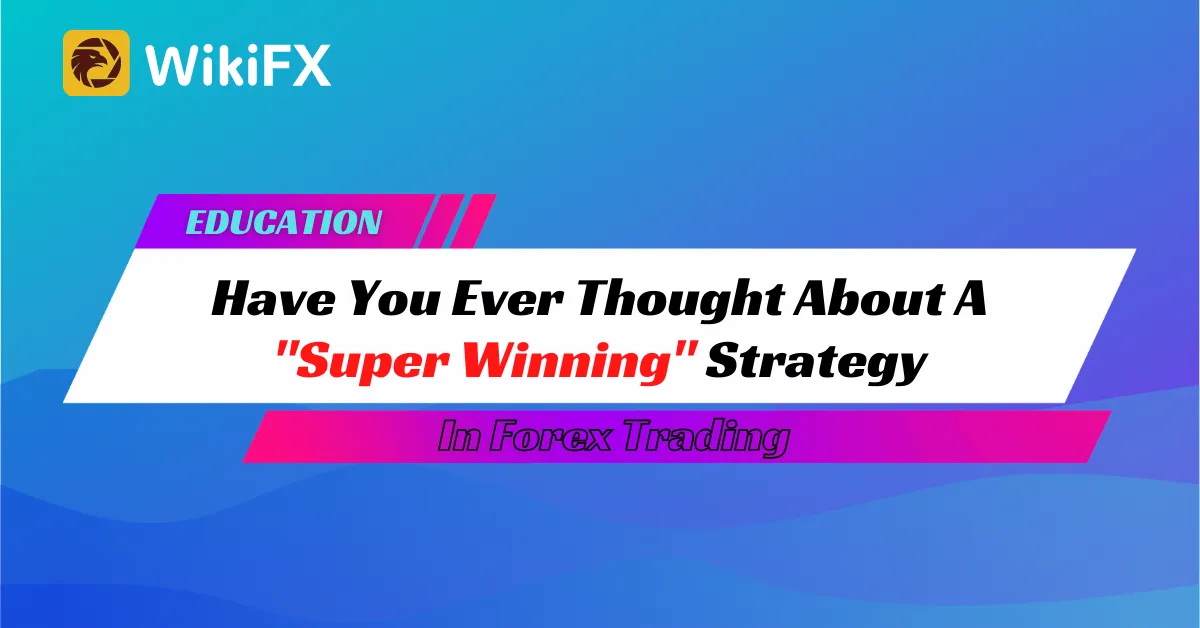 WikiFX

EDUCATION

Have You Ever Thought About A "Super Winning" Strategy

In Forex Trading